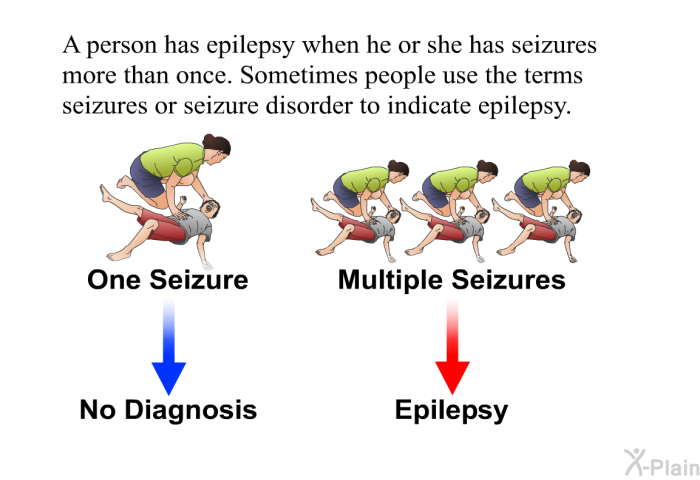 A person has epilepsy when he or she has seizures more than once. Sometimes people use the terms seizures or seizure disorder to indicate epilepsy.

One Seizure

No Diagnosis

Multiple Seizures

Epilepsy

X-Plain